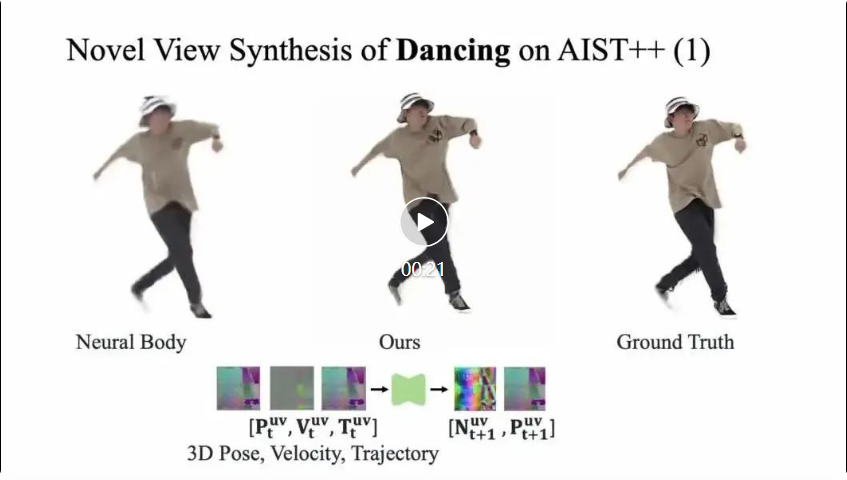 Novel View Synthesis of **Dancing** on AIST++ (1)

00:21

Neural Body

Ours

Ground Truth

$[\mathbf{P}_t^{uv}, \mathbf{V}_t^{uv}, \mathbf{T}_t^{uv}]$

$[\mathbf{N}_{t+1}^{uv}, \mathbf{P}_{t+1}^{uv}]$

3D Pose, Velocity, Trajectory